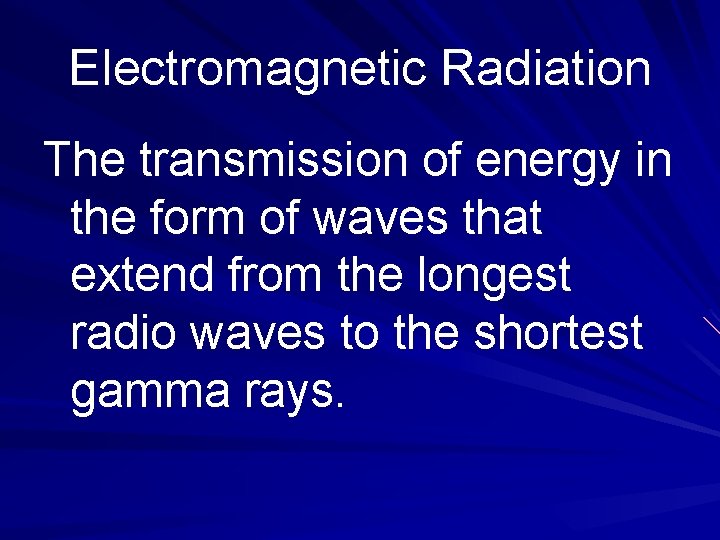 Electromagnetic Radiation

The transmission of energy in the form of waves that extend from the longest radio waves to the shortest gamma rays.